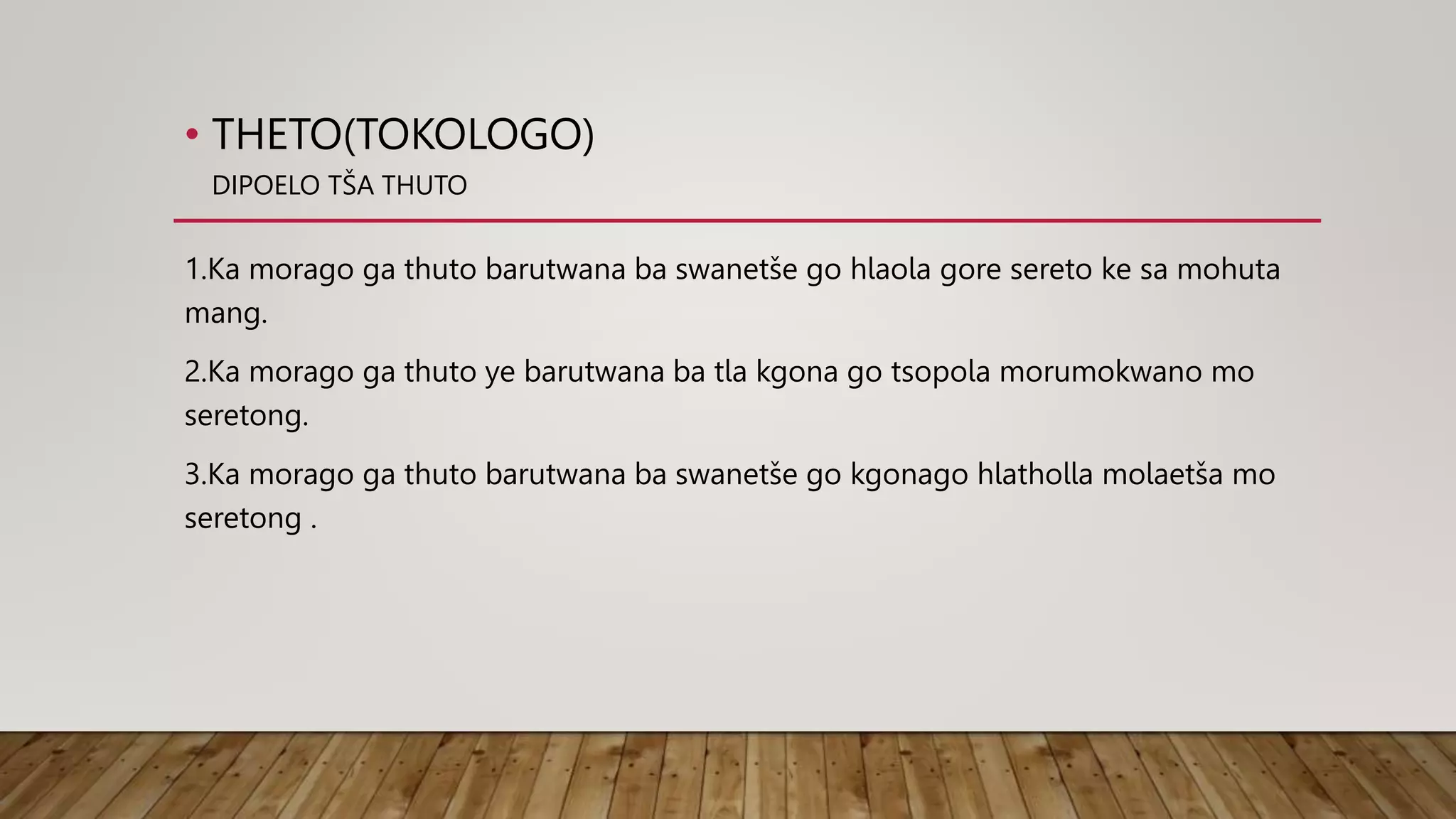 • THETO(TOKOLOGO)
DIPOELO TŠA THUTO

1.Ka morago ga thuto barutwana ba swanetše go hlaola gore sereto ke sa mohuta mang.

2.Ka morago ga thuto ye barutwana ba tla kgona go tsopola morumokwano mo seretong.

3.Ka morago ga thuto barutwana ba swanetše go kgonago hlatholla molaetša mo seretong .